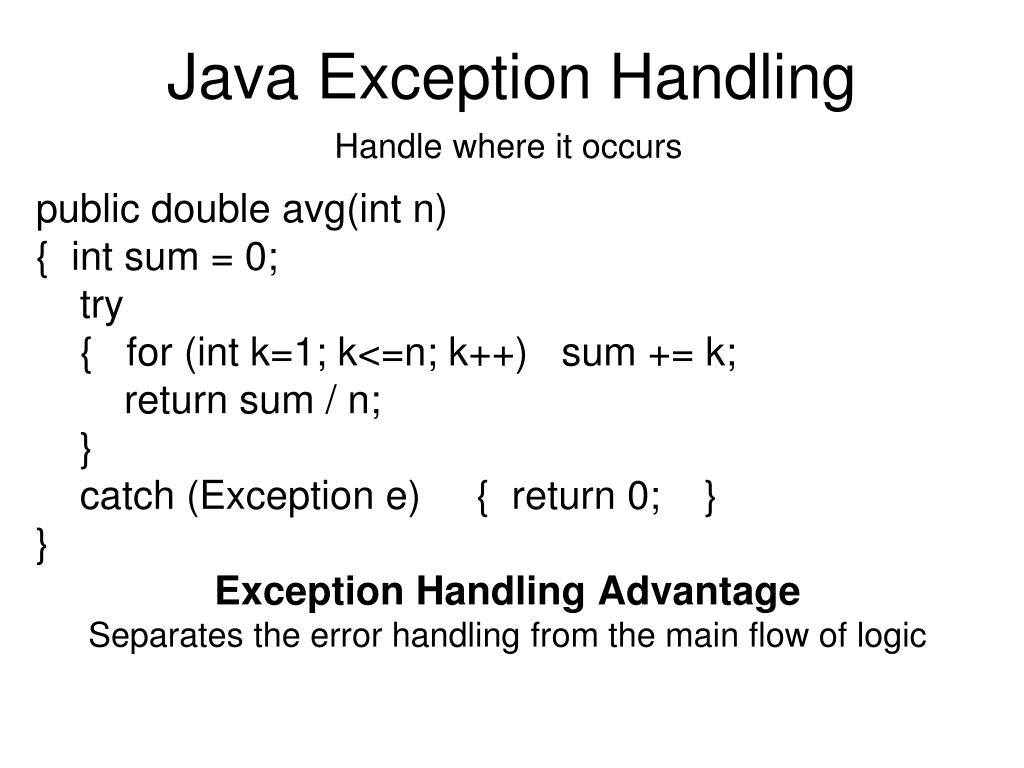 Java Exception Handling

Handle where it occurs

public double avg(int n)
{ int sum = 0;
try
{ for (int k=1; k<=n; k++) sum += k;
return sum / n;
}
catch (Exception e) { return 0; }
}

Exception Handling Advantage

Separates the error handling from the main flow of logic